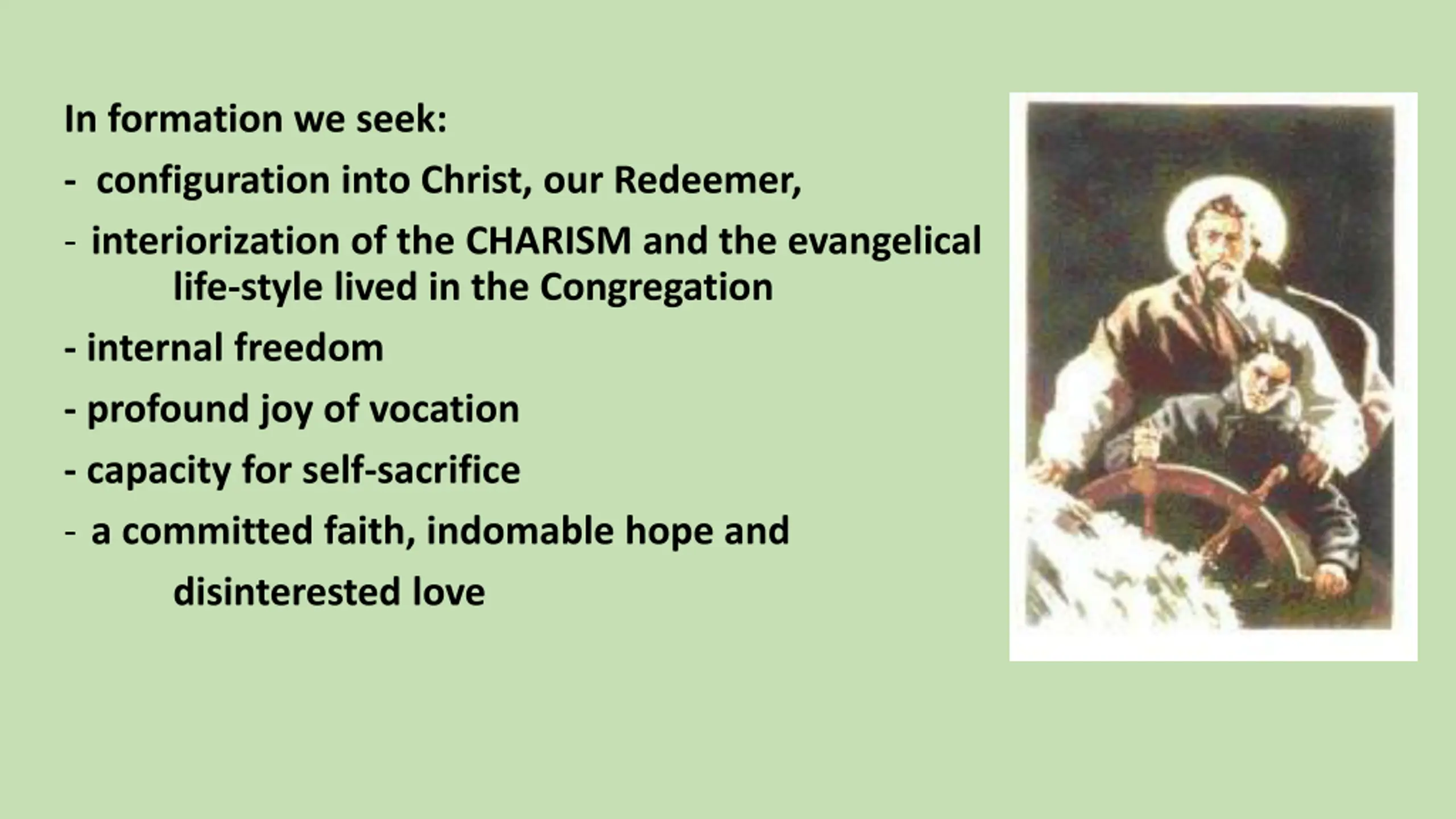 In formation we seek:

- configuration into Christ, our Redeemer,

- interiorization of the CHARISM and the evangelical life-style lived in the Congregation

- internal freedom

- profound joy of vocation

- capacity for self-sacrifice

- a committed faith, indomable hope and disinterested love